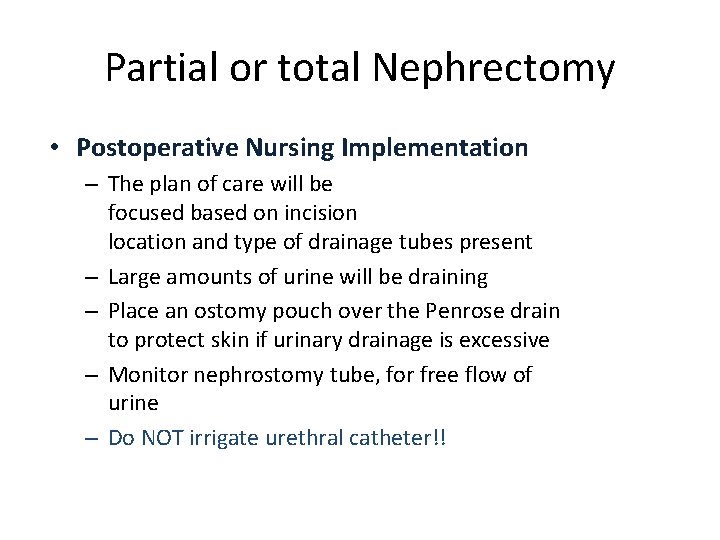 Partial or total Nephrectomy

• Postoperative Nursing Implementation
– The plan of care will be focused based on incision location and type of drainage tubes present
– Large amounts of urine will be draining
– Place an ostomy pouch over the Penrose drain to protect skin if urinary drainage is excessive
– Monitor nephrostomy tube, for free flow of urine
– Do NOT irrigate urethral catheter!!